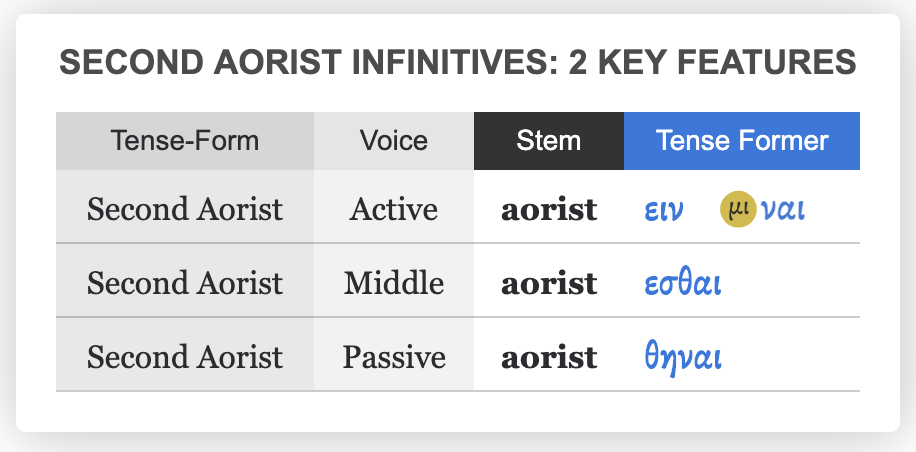 SECOND AORIST INFINITIVES: 2 KEY FEATURES

| Tense-Form | Voice | Stem | Tense Former |
|---|---|---|---|
| Second Aorist | Active | aorist | ειν μι ναι |
| Second Aorist | Middle | aorist | εσθαι |
| Second Aorist | Passive | aorist | θηναι |